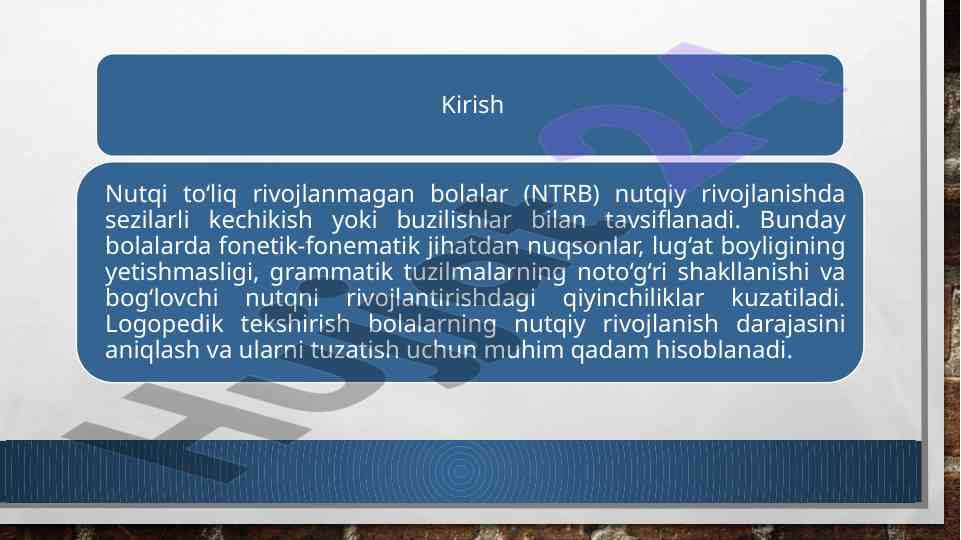 Kirish

Nutqi to‘liq rivojlanmagan bolalar (NTRB) nutqiy rivojlanishda sezilarli kechikish yoki buzilishlar bilan tavsiflanadi. Bunday bolalarda fonetik-fonematik jihatdan nuqsonlar, lug‘at boyligining yetishmasligi, grammatik tuzilmalarning noto‘g‘ri shakllanishi va bog‘lovchi nutqni rivojlantirishdagi qiyinchiliklar kuzatiladi. Logopedik tekshirish bolalarning nutqiy rivojlanish darajasini aniqlash va ularni tuzatish uchun muhim qadam hisoblanadi.

HUJJAT24